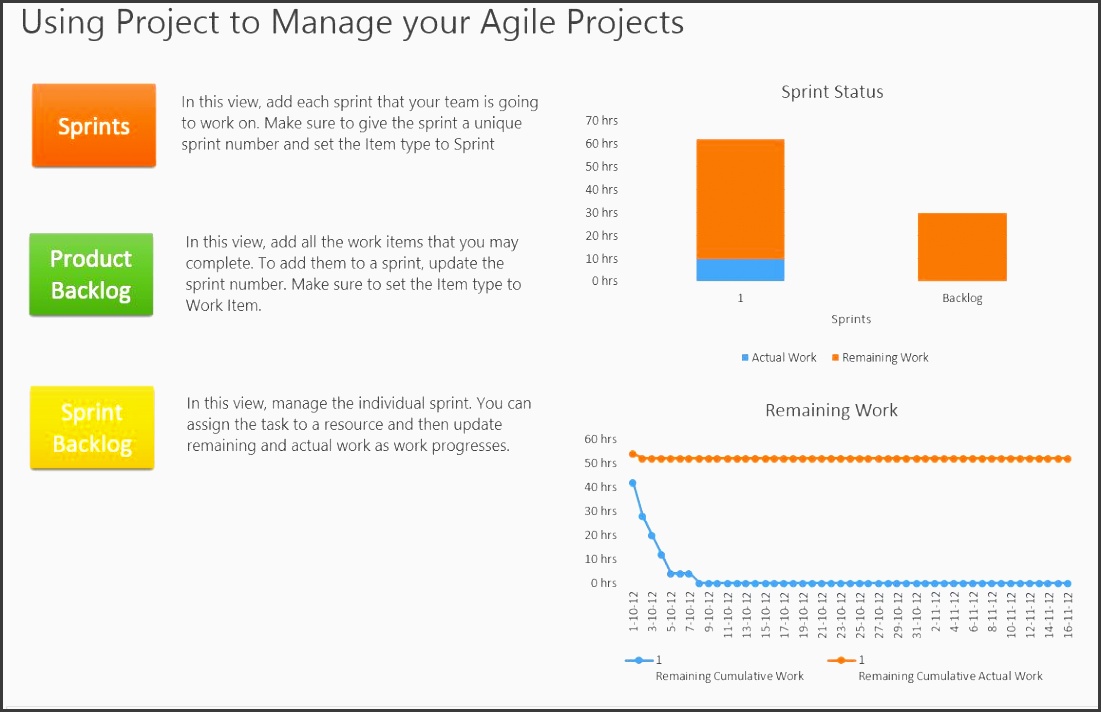 Using Project to Manage your Agile Projects

Sprints

In this view, add each sprint that your team is going to work on. Make sure to give the sprint a unique sprint number and set the Item type to Sprint

Product Backlog

In this view, add all the work items that you may complete. To add them to a sprint, update the sprint number. Make sure to set the Item type to Work Item.

Sprint Backlog

In this view, manage the individual sprint. You can assign the task to a resource and then update remaining and actual work as work progresses.

Sprint Status

70 hrs
60 hrs
50 hrs
40 hrs
30 hrs
20 hrs
10 hrs
0 hrs

1
Backlog
Sprints

Actual Work
Remaining Work

Remaining Work

60 hrs
50 hrs
40 hrs
30 hrs
20 hrs
10 hrs
0 hrs

1-10-12
3-10-12
5-10-12
7-10-12
9-10-12
11-10-12
13-10-12
15-10-12
17-10-12
19-10-12
21-10-12
23-10-12
25-10-12
27-10-12
29-10-12
31-10-12
2-11-12
4-11-12
6-11-12
8-11-12
10-11-12
12-11-12
14-11-12
16-11-12

1
Remaining Cumulative Work
1
Remaining Cumulative Actual Work